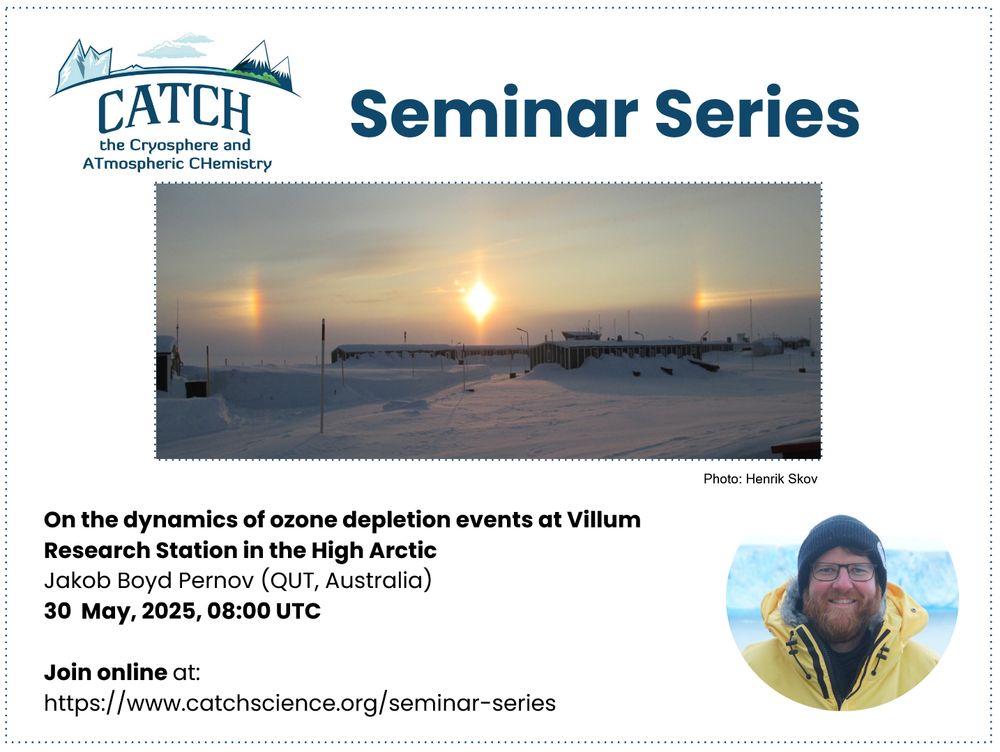 CATCH
the Cryosphere and
ATmospheric CHemistry

Seminar Series

Photo: Henrik Skov

On the dynamics of ozone depletion events at Villum Research Station in the High Arctic
Jakob Boyd Pernov (QUT, Australia)
30 May, 2025, 08:00 UTC

Join online at:
https://www.catchscience.org/seminar-series